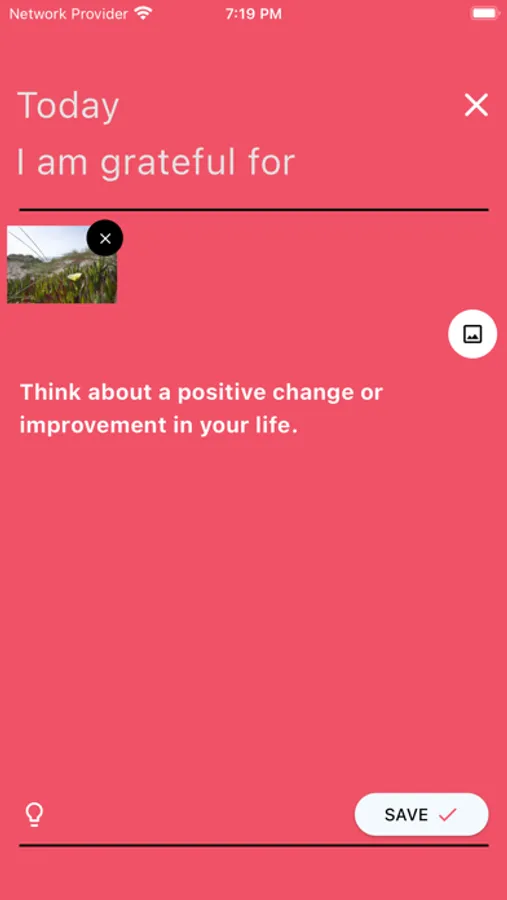 Network Provider 7:19 PM

Today

I am grateful for

Think about a positive change or improvement in your life.

SAVE